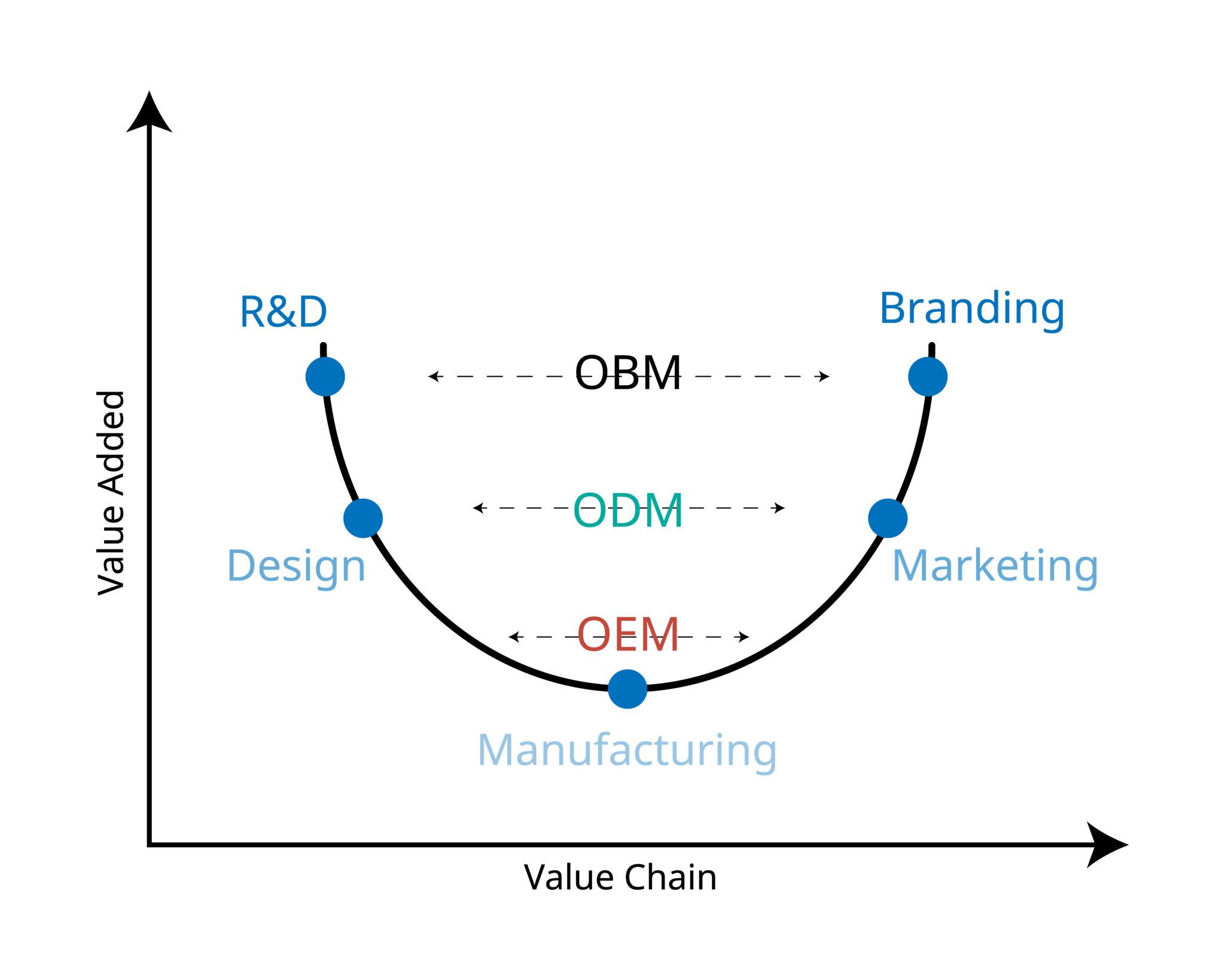 Value Added

R&D

Branding

OBM

ODM

Design

Marketing

OEM

Manufacturing

Value Chain